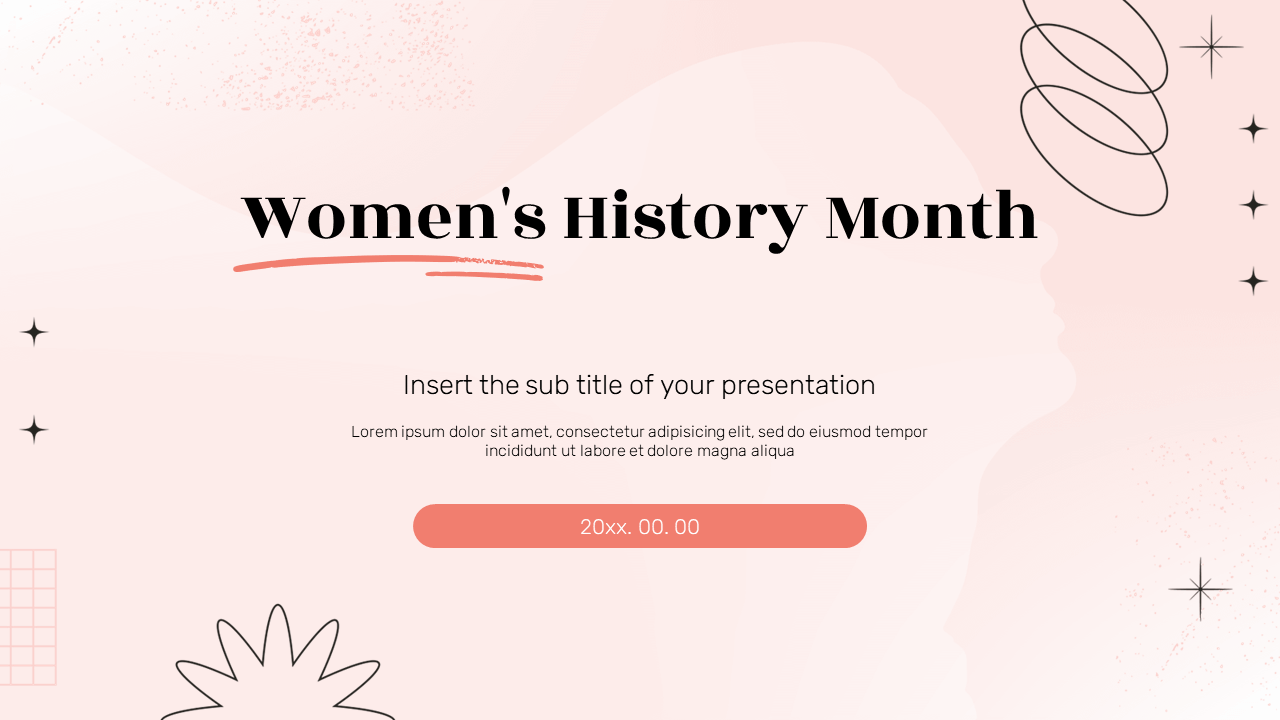 Women's History Month

Insert the sub title of your presentation

Lorem ipsum dolor sit amet, consectetur adipisicing elit, sed do eiusmod tempor incididunt ut labore et dolore magna aliqua

20xx. 00. 00